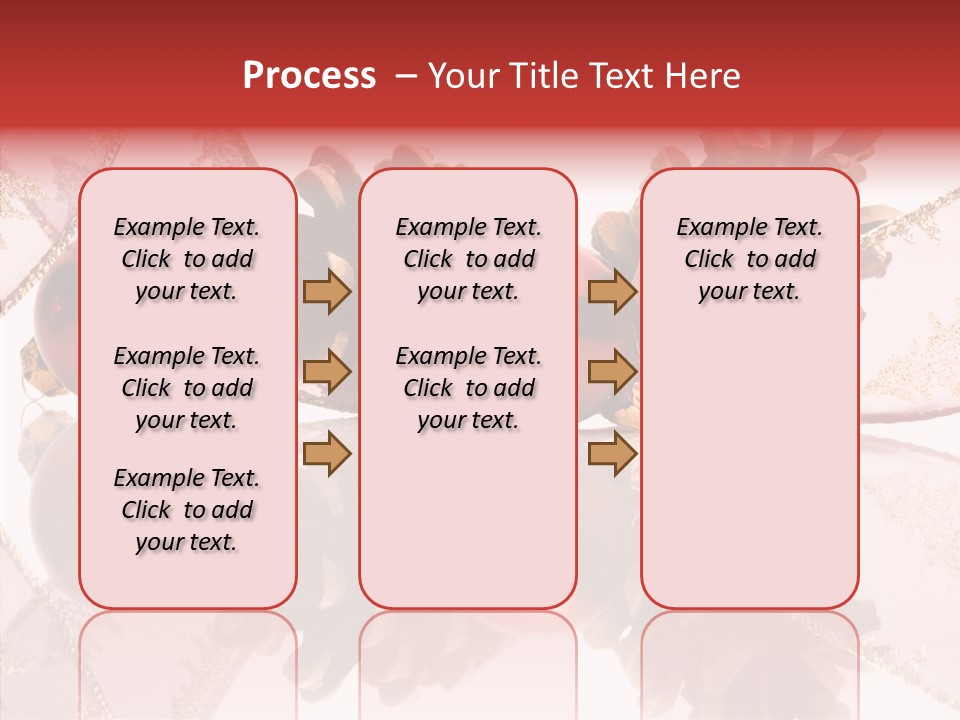 Process – Your Title Text Here

Example Text. Click to add your text.

Example Text. Click to add your text.

Example Text. Click to add your text.

Example Text. Click to add your text.

Example Text. Click to add your text.

Example Text. Click to add your text.